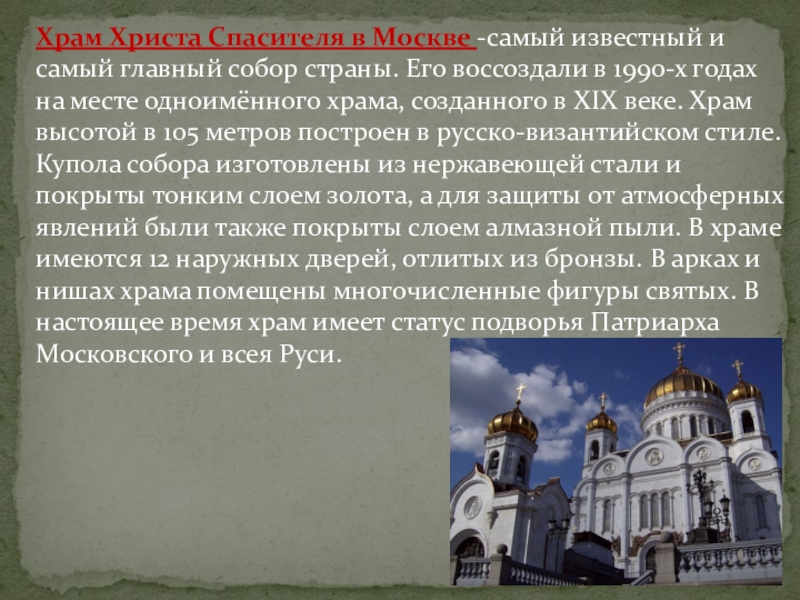 Храм Христа Спасителя в Москве -самый известный и самый главный собор страны. Его воссоздали в 1990-х годах на месте одноимённого храма, созданного в XIX веке. Храм высотой в 105 метров построен в русско-византийском стиле. Купола собора изготовлены из нержавеющей стали и покрыты тонким слоем золота, а для защиты от атмосферных явлений были также покрыты слоем алмазной пыли. В храме имеются 12 наружных дверей, отлитых из бронзы. В арках и нишах храма помещены многочисленные фигуры святых. В настоящее время храм имеет статус подворья Патриарха Московского и всея Руси.